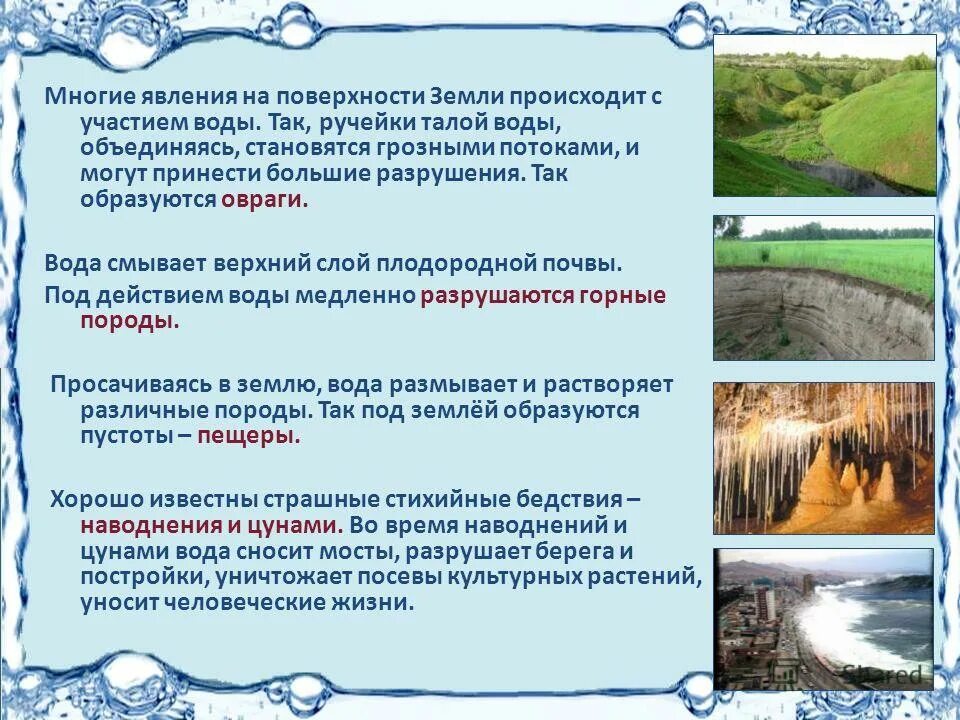 Многие явления на поверхности Земли происходит с участием воды. Так, ручейки талой воды, объединяясь, становятся грозными потоками, и могут принести большие разрушения. Так образуются овраги.

Вода смывает верхний слой плодородной почвы.
Под действием воды медленно разрушаются горные породы.

Просачиваясь в землю, вода размывает и растворяет различные породы. Так под землёй образуются пустоты – пещеры.

Хорошо известны страшные стихийные бедствия – наводнения и цунами. Во время наводнений и цунами вода сносит мосты, разрушает берега и постройки, уничтожает посевы культурных растений, уносит человеческие жизни.

Shared